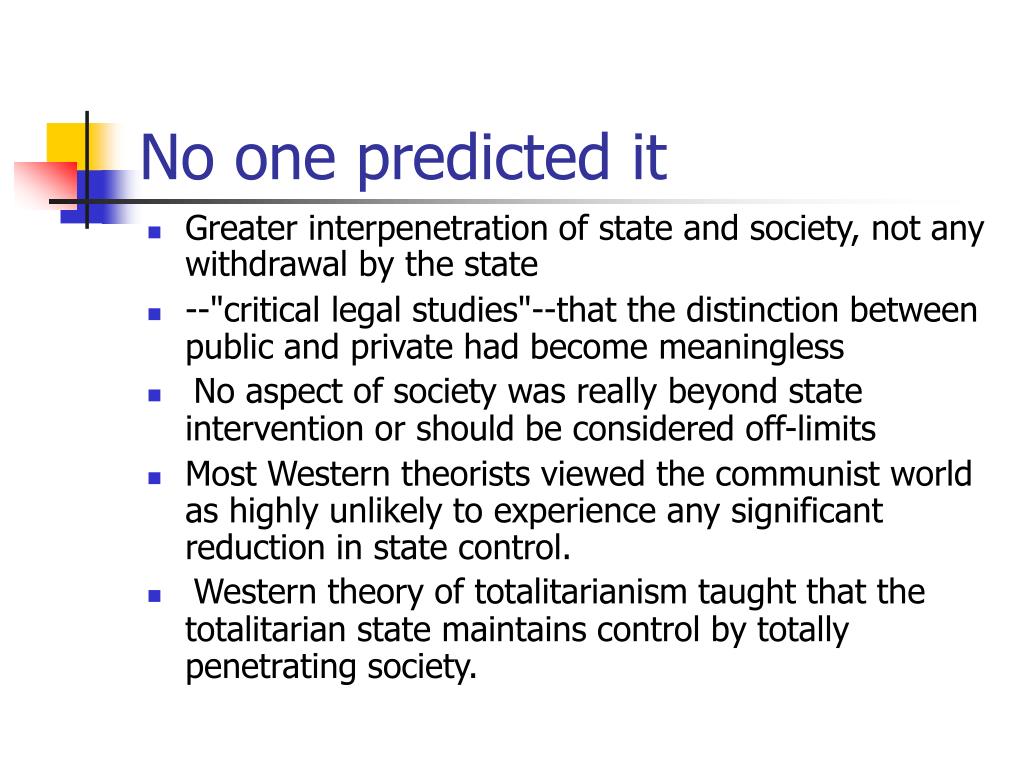 No one predicted it

- Greater interpenetration of state and society, not any withdrawal by the state
- --"critical legal studies"--that the distinction between public and private had become meaningless
- No aspect of society was really beyond state intervention or should be considered off-limits
- Most Western theorists viewed the communist world as highly unlikely to experience any significant reduction in state control.
- Western theory of totalitarianism taught that the totalitarian state maintains control by totally penetrating society.